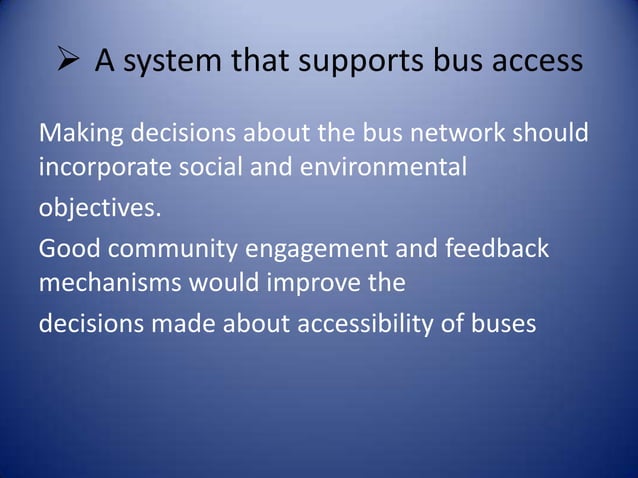 ➢ A system that supports bus access

Making decisions about the bus network should incorporate social and environmental objectives.

Good community engagement and feedback mechanisms would improve the decisions made about accessibility of buses